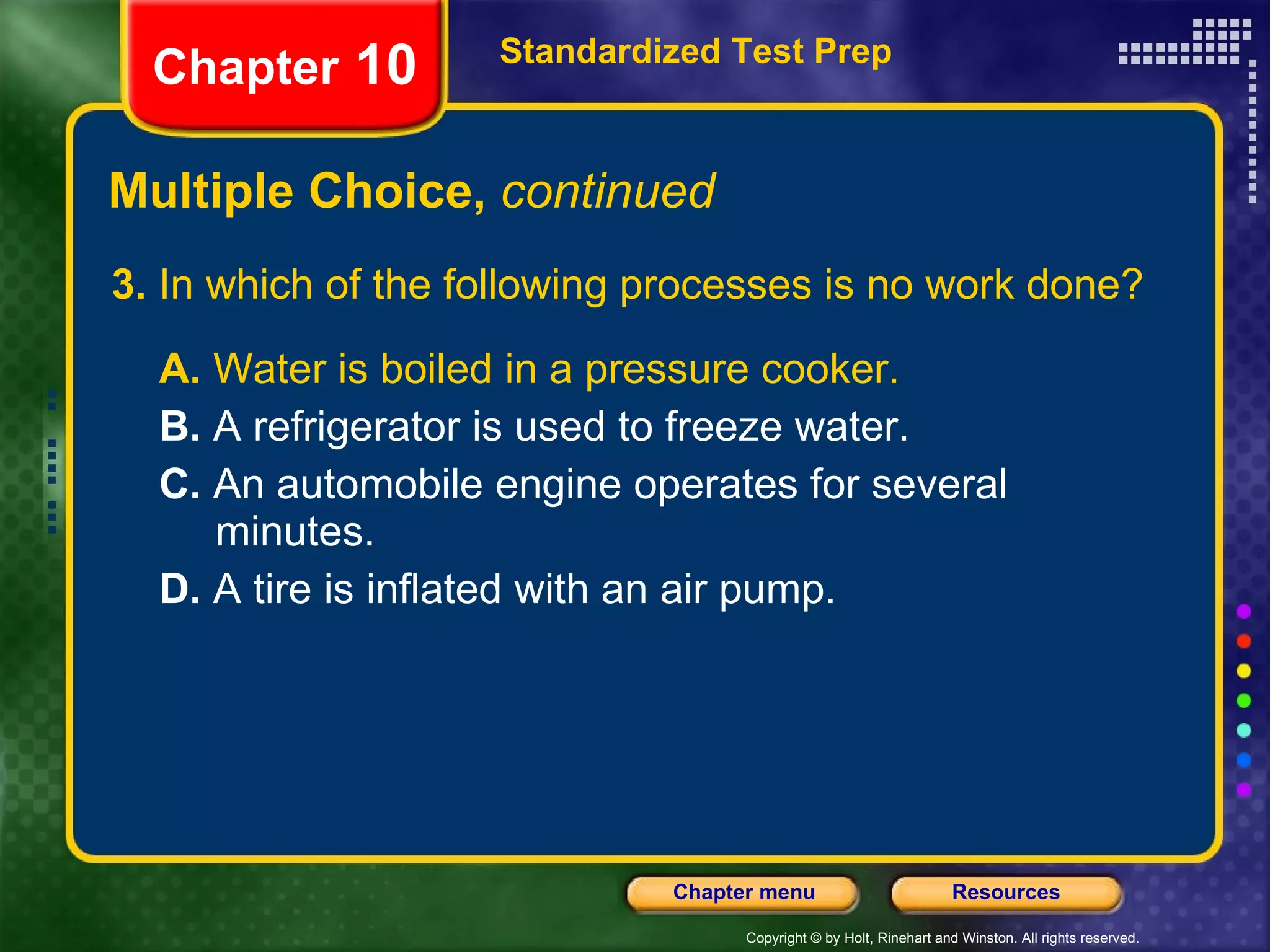 Chapter 10

Standardized Test Prep

Multiple Choice, continued

3. In which of the following processes is no work done?

A. Water is boiled in a pressure cooker.
B. A refrigerator is used to freeze water.
C. An automobile engine operates for several minutes.
D. A tire is inflated with an air pump.

Chapter menu

Resources

Copyright © by Holt, Rinehart and Winston. All rights reserved.